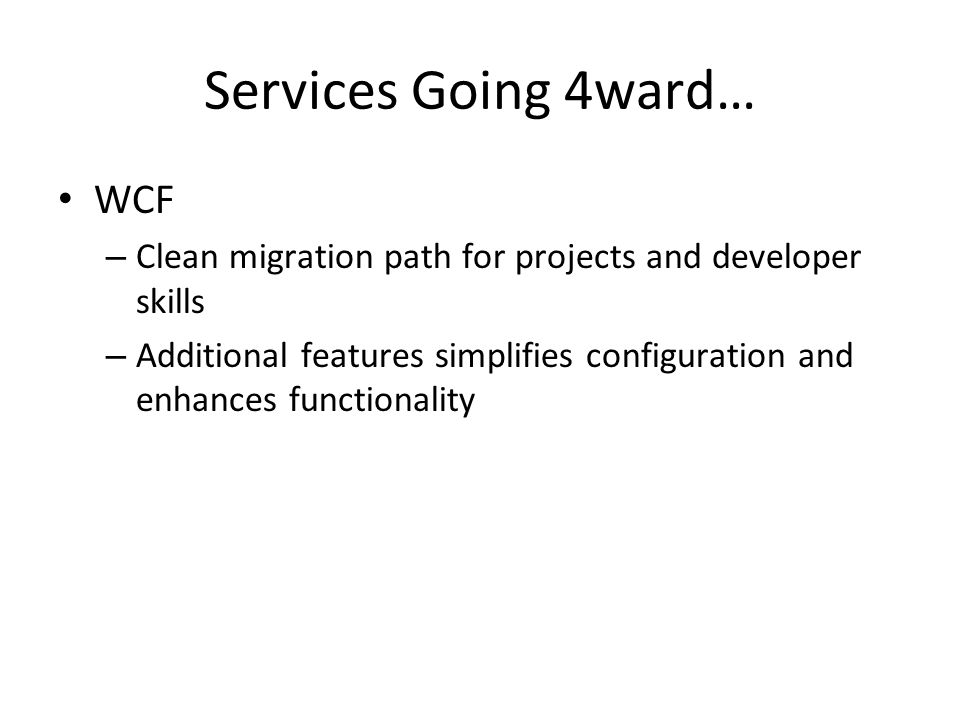 Services Going 4ward…

• WCF
– Clean migration path for projects and developer skills
– Additional features simplifies configuration and enhances functionality